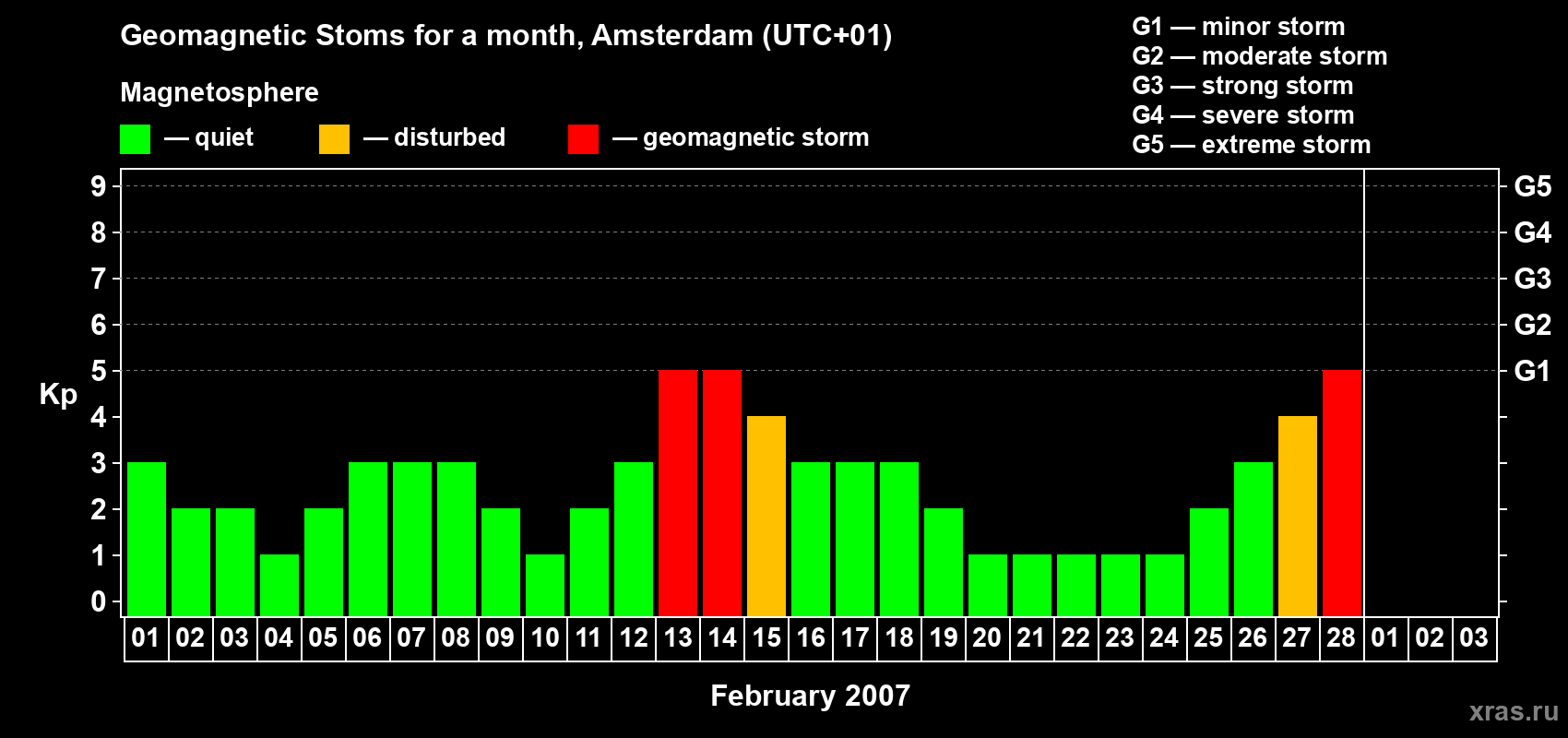 Geomagnetic Stoms for a month, Amsterdam (UTC+01)

Magnetosphere

— quiet — disturbed — geomagnetic storm

G1 — minor storm
G2 — moderate storm
G3 — strong storm
G4 — severe storm
G5 — extreme storm

Kp

9
8
7
6
5
4
3
2
1
0

G5
G4
G3
G2
G1

01 02 03 04 05 06 07 08 09 10 11 12 13 14 15 16 17 18 19 20 21 22 23 24 25 26 27 28 01 02 03

February 2007

xras.ru